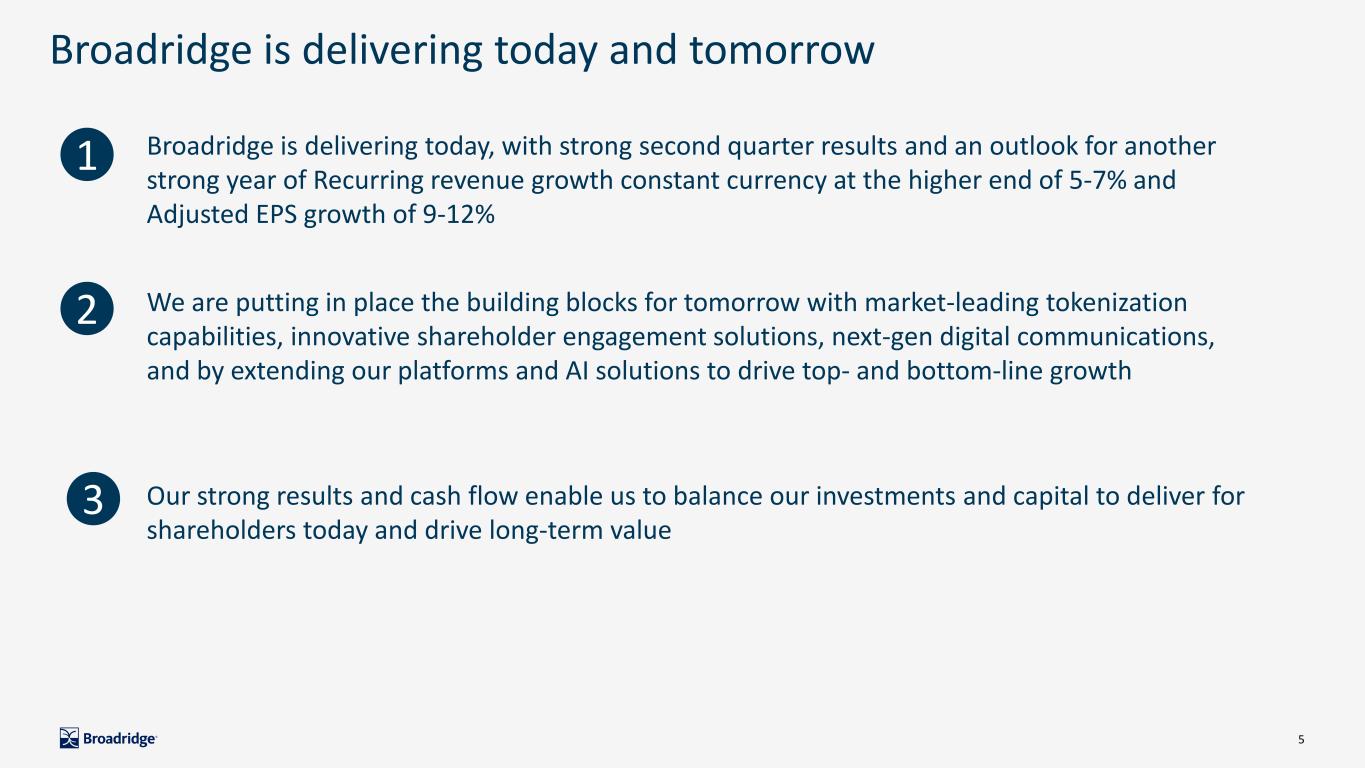 Broadridge is delivering today and tomorrow

1 Broadridge is delivering today, with strong second quarter results and an outlook for another strong year of Recurring revenue growth constant currency at the higher end of 5-7% and Adjusted EPS growth of 9-12%

2 We are putting in place the building blocks for tomorrow with market-leading tokenization capabilities, innovative shareholder engagement solutions, next-gen digital communications, and by extending our platforms and AI solutions to drive top- and bottom-line growth

3 Our strong results and cash flow enable us to balance our investments and capital to deliver for shareholders today and drive long-term value

Broadridge

5